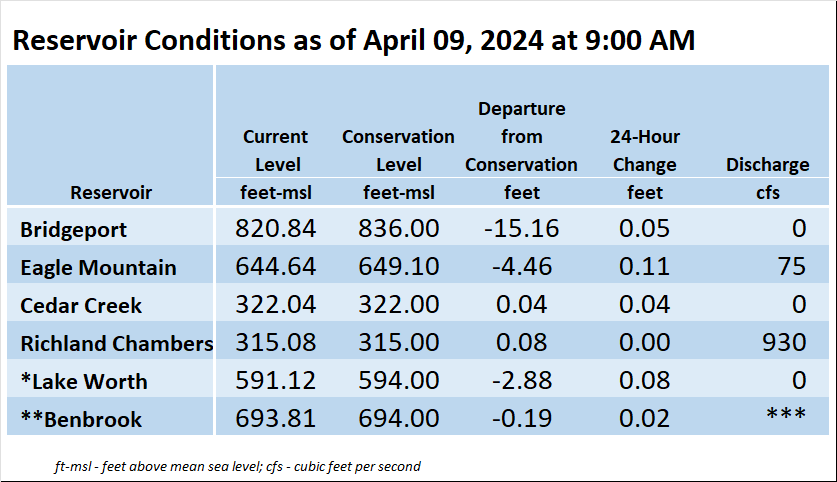 Reservoir Conditions as of April 09, 2024 at 9:00 AM

| Reservoir | Current Level feet-msl | Conservation Level feet-msl | Departure from Conservation feet | 24-Hour Change feet | Discharge cfs |
|---|---|---|---|---|---|
| Bridgeport | 820.84 | 836.00 | -15.16 | 0.05 | 0 |
| Eagle Mountain | 644.64 | 649.10 | -4.46 | 0.11 | 75 |
| Cedar Creek | 322.04 | 322.00 | 0.04 | 0.04 | 0 |
| Richland Chambers | 315.08 | 315.00 | 0.08 | 0.00 | 930 |
| *Lake Worth | 591.12 | 594.00 | -2.88 | 0.08 | 0 |
| **Benbrook | 693.81 | 694.00 | -0.19 | 0.02 | *** |

ft-msl - feet above mean sea level; cfs - cubic feet per second